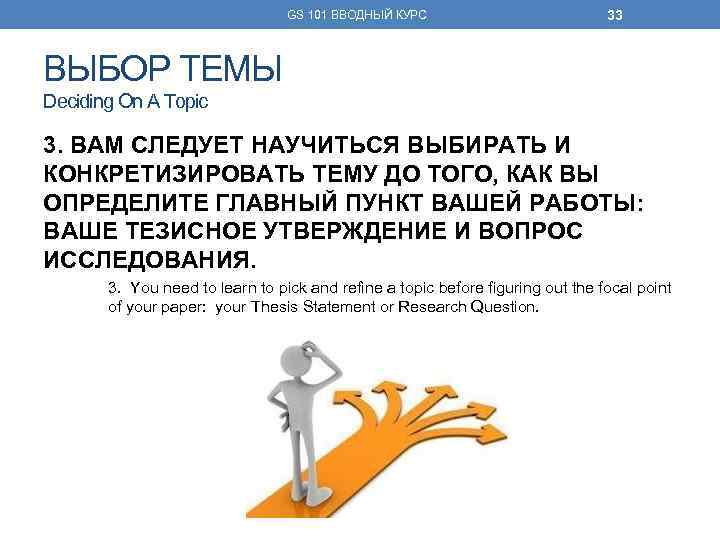 GS 101 ВВОДНЫЙ КУРС 33

ВЫБОР ТЕМЫ
Deciding On A Topic

3. ВАМ СЛЕДУЕТ НАУЧИТЬСЯ ВЫБИРАТЬ И КОНКРЕТИЗИРОВАТЬ ТЕМУ ДО ТОГО, КАК ВЫ ОПРЕДЕЛИТЕ ГЛАВНЫЙ ПУНКТ ВАШЕЙ РАБОТЫ: ВАШЕ ТЕЗИСНОЕ УТВЕРЖДЕНИЕ И ВОПРОС ИССЛЕДОВАНИЯ.

3. You need to learn to pick and refine a topic before figuring out the focal point of your paper: your Thesis Statement or Research Question.